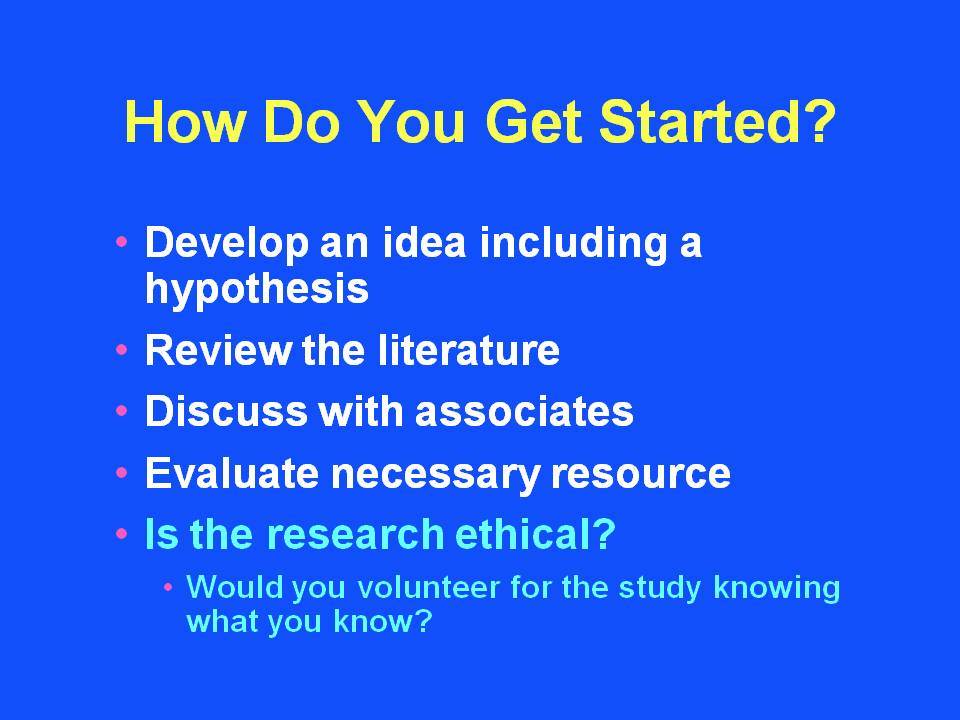 How Do You Get Started?

• Develop an idea including a hypothesis
• Review the literature
• Discuss with associates
• Evaluate necessary resource
• Is the research ethical?
  • Would you volunteer for the study knowing what you know?